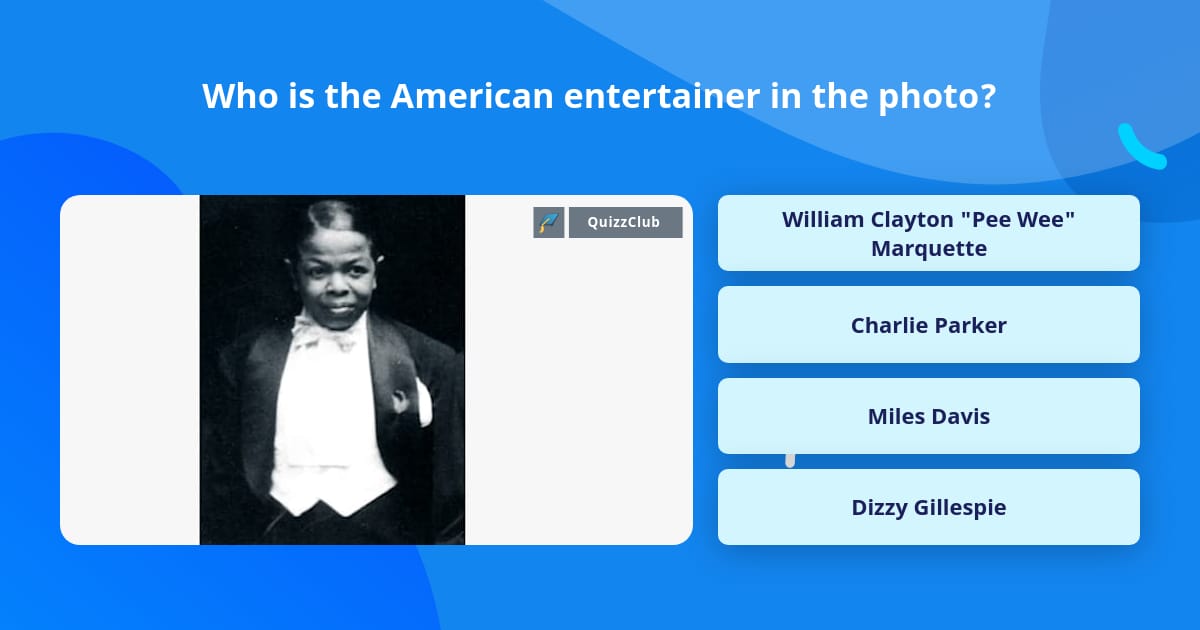 Who is the American entertainer in the photo?

QuizzClub

William Clayton "Pee Wee" Marquette

Charlie Parker

Miles Davis

Dizzy Gillespie